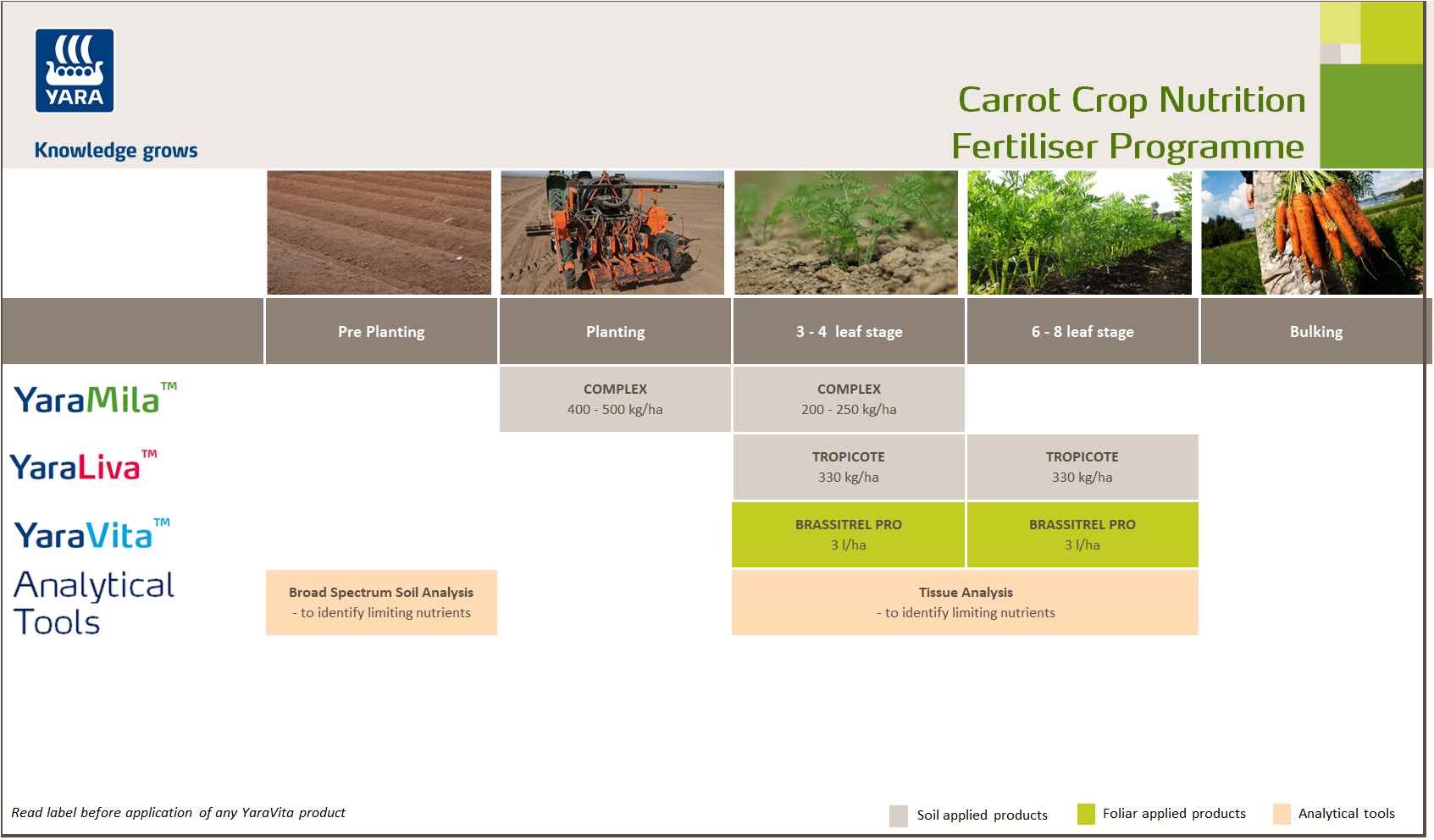 YARA

Knowledge grows

Carrot Crop Nutrition
Fertiliser Programme

| | Pre Planting | Planting | 3 - 4 leaf stage | 6 - 8 leaf stage | Bulking |
|---|---|---|---|---|---|
| YaraMila™ | | COMPLEX 400 - 500 kg/ha | COMPLEX 200 - 250 kg/ha | | |
| YaraLiva™ | | | TROPICOTE 330 kg/ha | TROPICOTE 330 kg/ha | |
| YaraVita™ | | | BRASSITREL PRO 3 l/ha | BRASSITREL PRO 3 l/ha | |
| Analytical Tools | Broad Spectrum Soil Analysis - to identify limiting nutrients | | Tissue Analysis - to identify limiting nutrients | | |

Read label before application of any YaraVita product

Soil applied products Foliar applied products Analytical tools